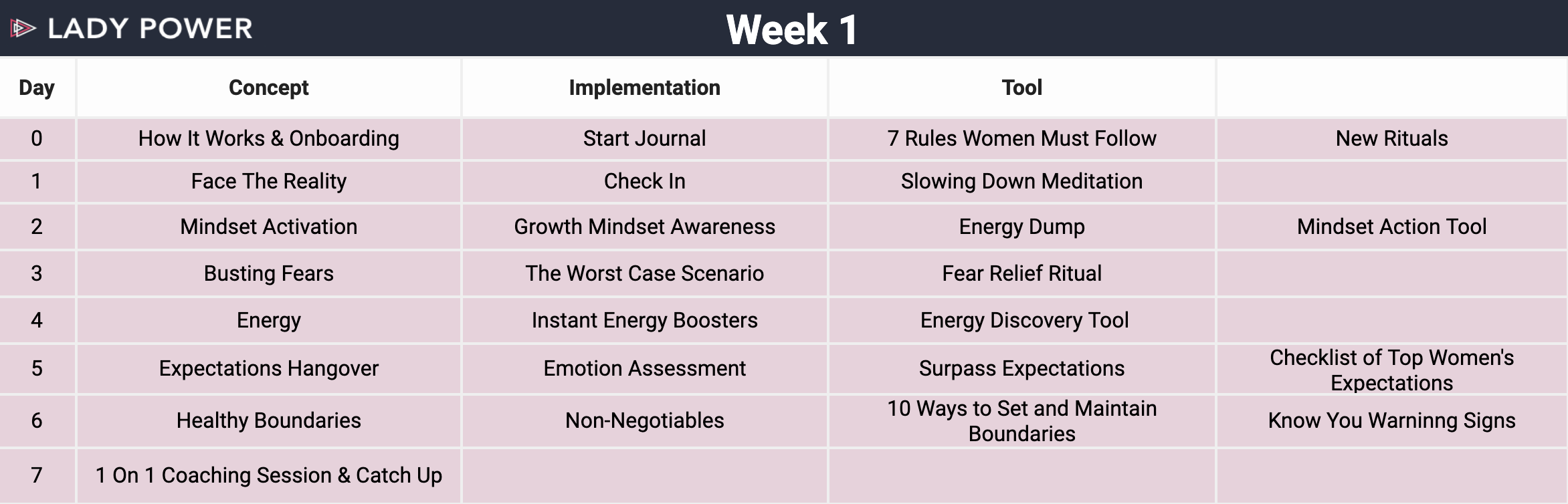 LADY POWER

Week 1

| Day | Concept | Implementation | Tool | |
|---|---|---|---|---|
| 0 | How It Works & Onboarding | Start Journal | 7 Rules Women Must Follow | New Rituals |
| 1 | Face The Reality | Check In | Slowing Down Meditation | |
| 2 | Mindset Activation | Growth Mindset Awareness | Energy Dump | Mindset Action Tool |
| 3 | Busting Fears | The Worst Case Scenario | Fear Relief Ritual | |
| 4 | Energy | Instant Energy Boosters | Energy Discovery Tool | |
| 5 | Expectations Hangover | Emotion Assessment | Surpass Expectations | Checklist of Top Women's Expectations |
| 6 | Healthy Boundaries | Non-Negotiables | 10 Ways to Set and Maintain Boundaries | Know You Warninng Signs |
| 7 | 1 On 1 Coaching Session & Catch Up | | | |